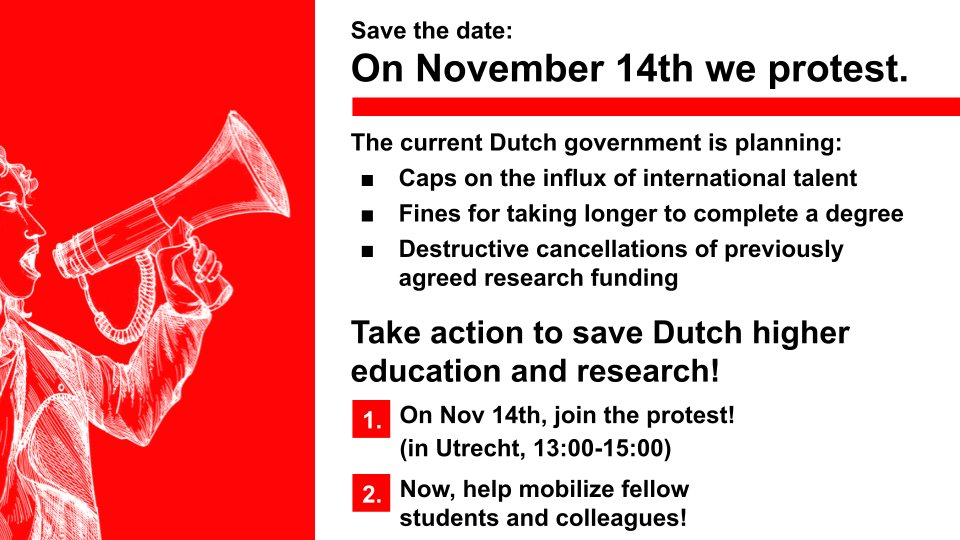 Save the date:
On November 14th we protest.

The current Dutch government is planning:
■ Caps on the influx of international talent
■ Fines for taking longer to complete a degree
■ Destructive cancellations of previously agreed research funding

Take action to save Dutch higher education and research!

1. On Nov 14th, join the protest! (in Utrecht, 13:00-15:00)

2. Now, help mobilize fellow students and colleagues!